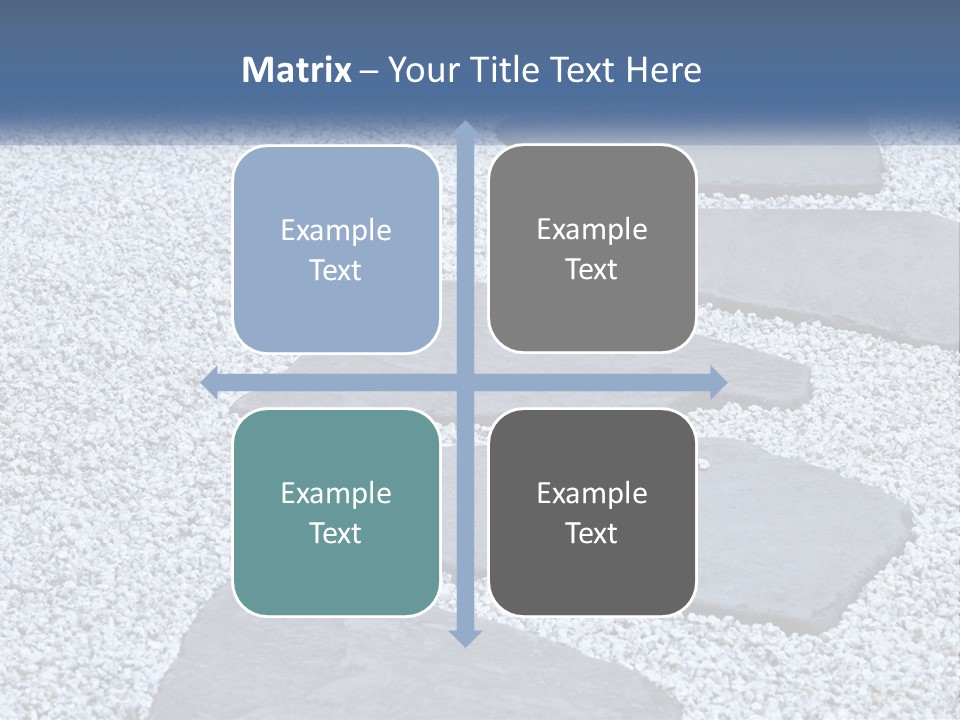 Matrix – Your Title Text Here

Example Text

Example Text

Example Text

Example Text